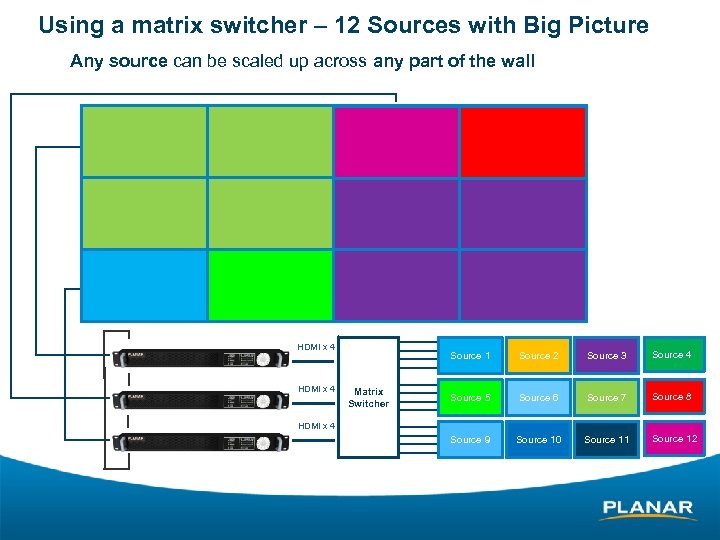 Using a matrix switcher – 12 Sources with Big Picture

Any source can be scaled up across any part of the wall

PLANAR

PLANAR

PLANAR

HDMI x 4

HDMI x 4

HDMI x 4

Matrix Switcher

Source 1

Source 2

Source 3

Source 4

Source 5

Source 6

Source 7

Source 8

Source 9

Source 10

Source 11

Source 12

PLANAR